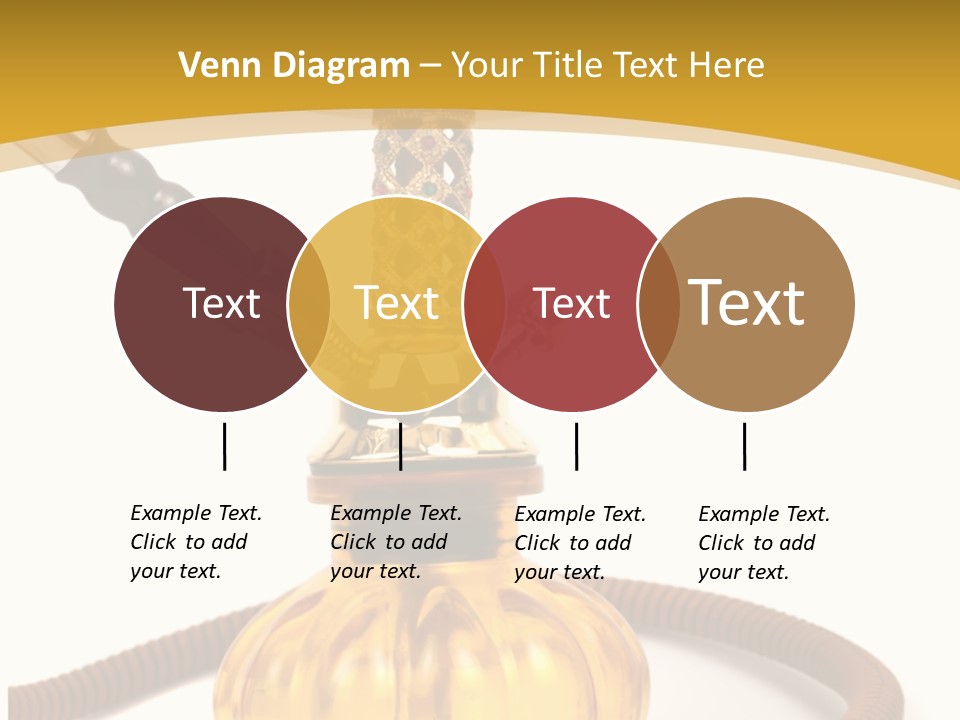 Venn Diagram – Your Title Text Here

Text

Text

Text

Text

Example Text. Click to add your text.

Example Text. Click to add your text.

Example Text. Click to add your text.

Example Text. Click to add your text.